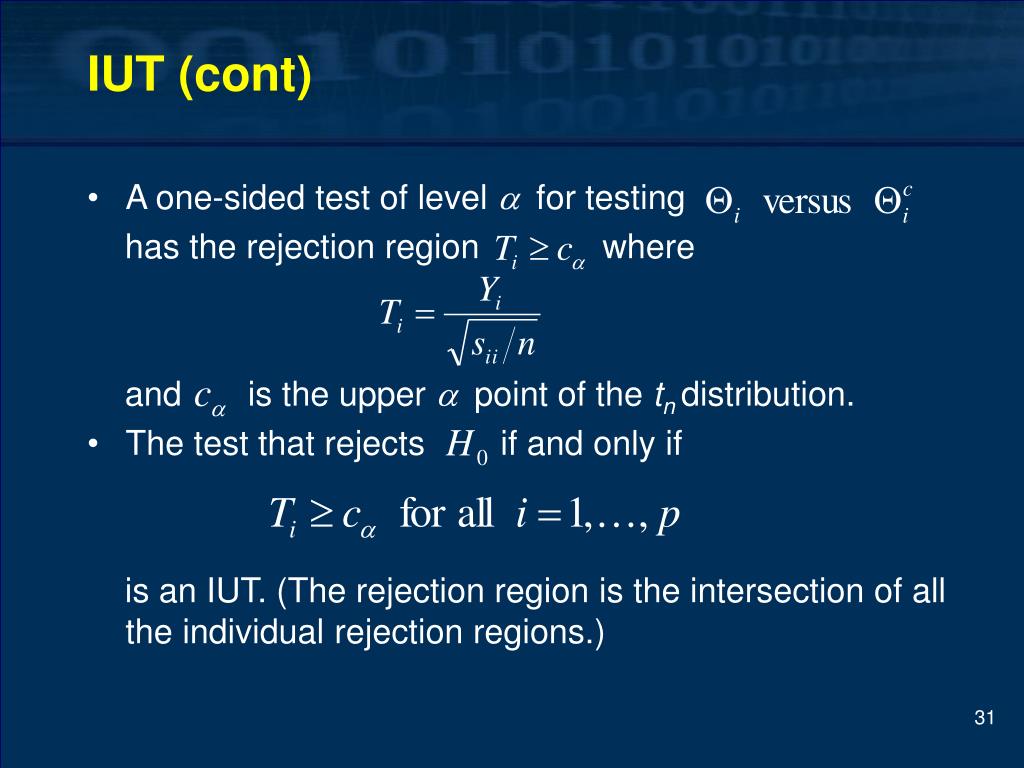 IUT (cont)

• A one-sided test of level $\alpha$ for testing $\Theta_i$ versus $\Theta_i^c$ has the rejection region $T_i \geq c_\alpha$ where

$T_i = \frac{Y_i}{\sqrt{s_{ii}/n}}$

and $c_\alpha$ is the upper $\alpha$ point of the $t_n$ distribution.

• The test that rejects $H_0$ if and only if

$T_i \geq c_\alpha$ for all $i = 1, \ldots, p$

is an IUT. (The rejection region is the intersection of all the individual rejection regions.)

31